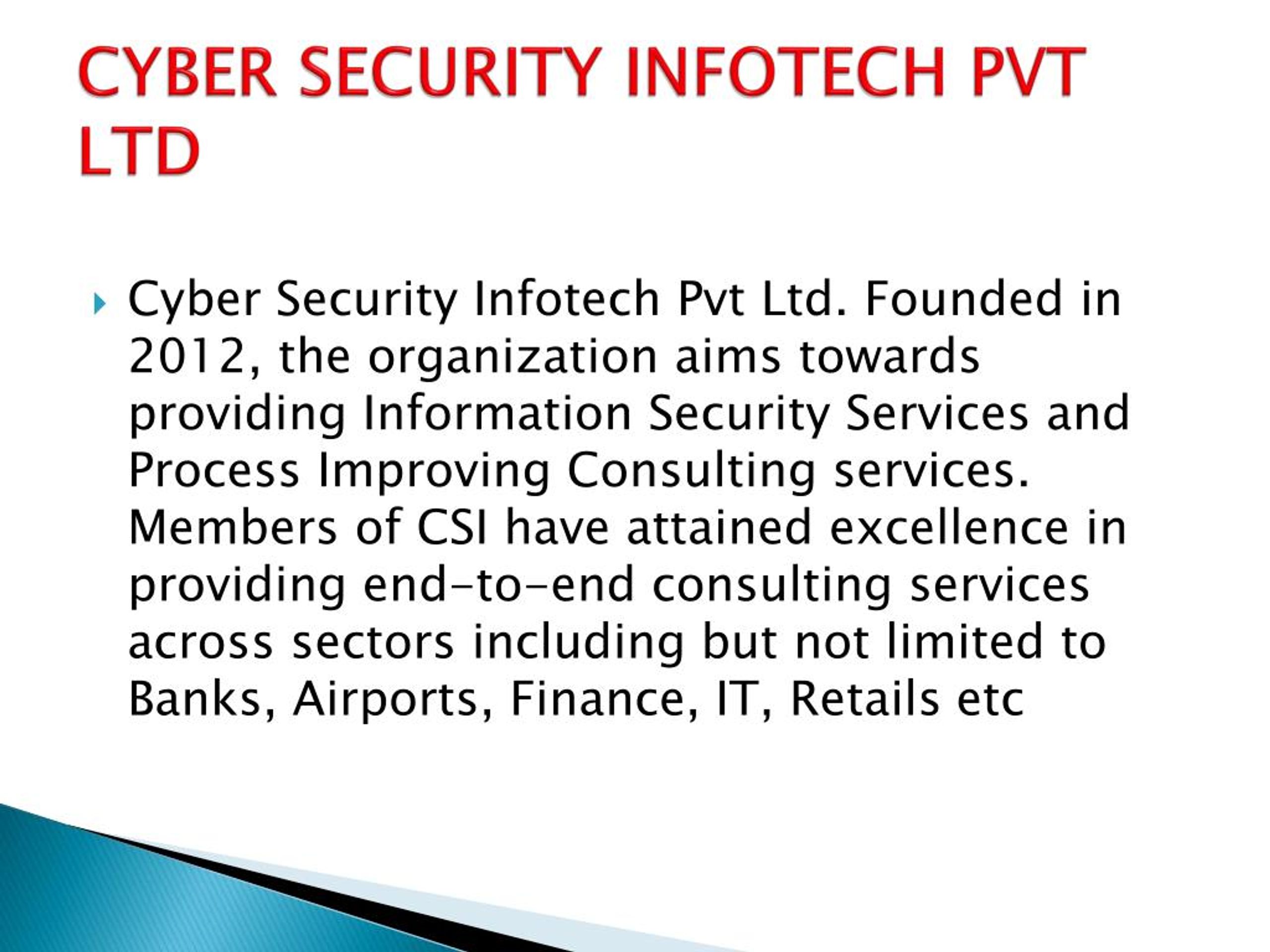 CYBER SECURITY INFOTECH PVT LTD

Cyber Security Infotech Pvt Ltd. Founded in 2012, the organization aims towards providing Information Security Services and Process Improving Consulting services. Members of CSI have attained excellence in providing end-to-end consulting services across sectors including but not limited to Banks, Airports, Finance, IT, Retails etc